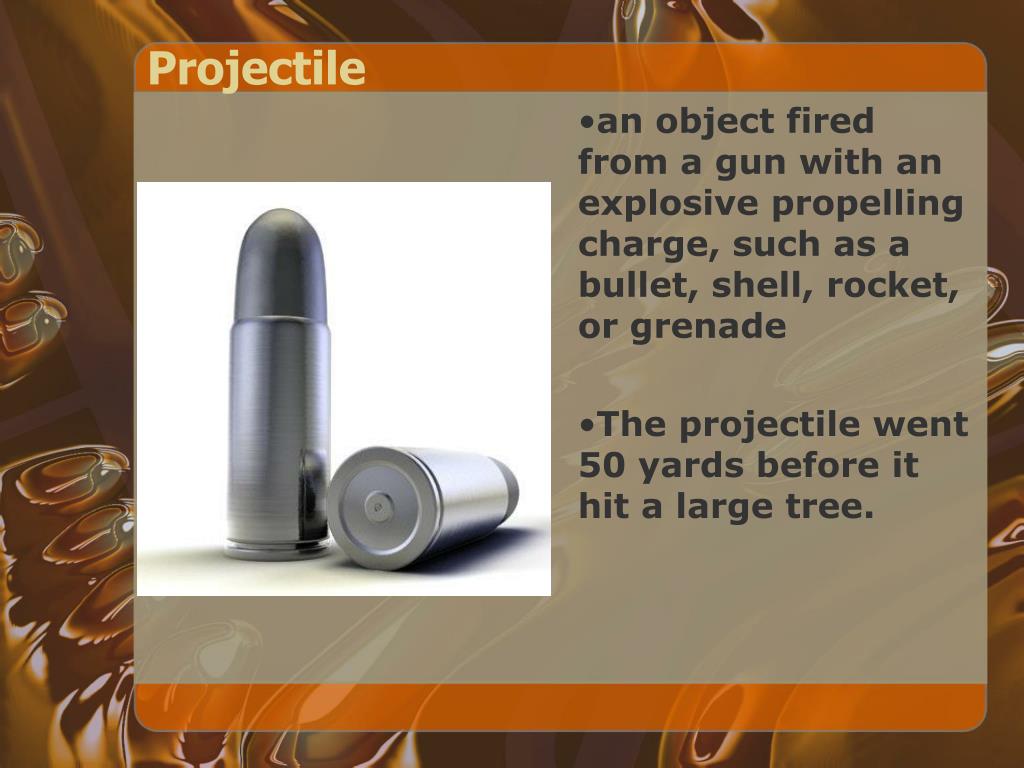 Projectile

•an object fired from a gun with an explosive propelling charge, such as a bullet, shell, rocket, or grenade

•The projectile went 50 yards before it hit a large tree.